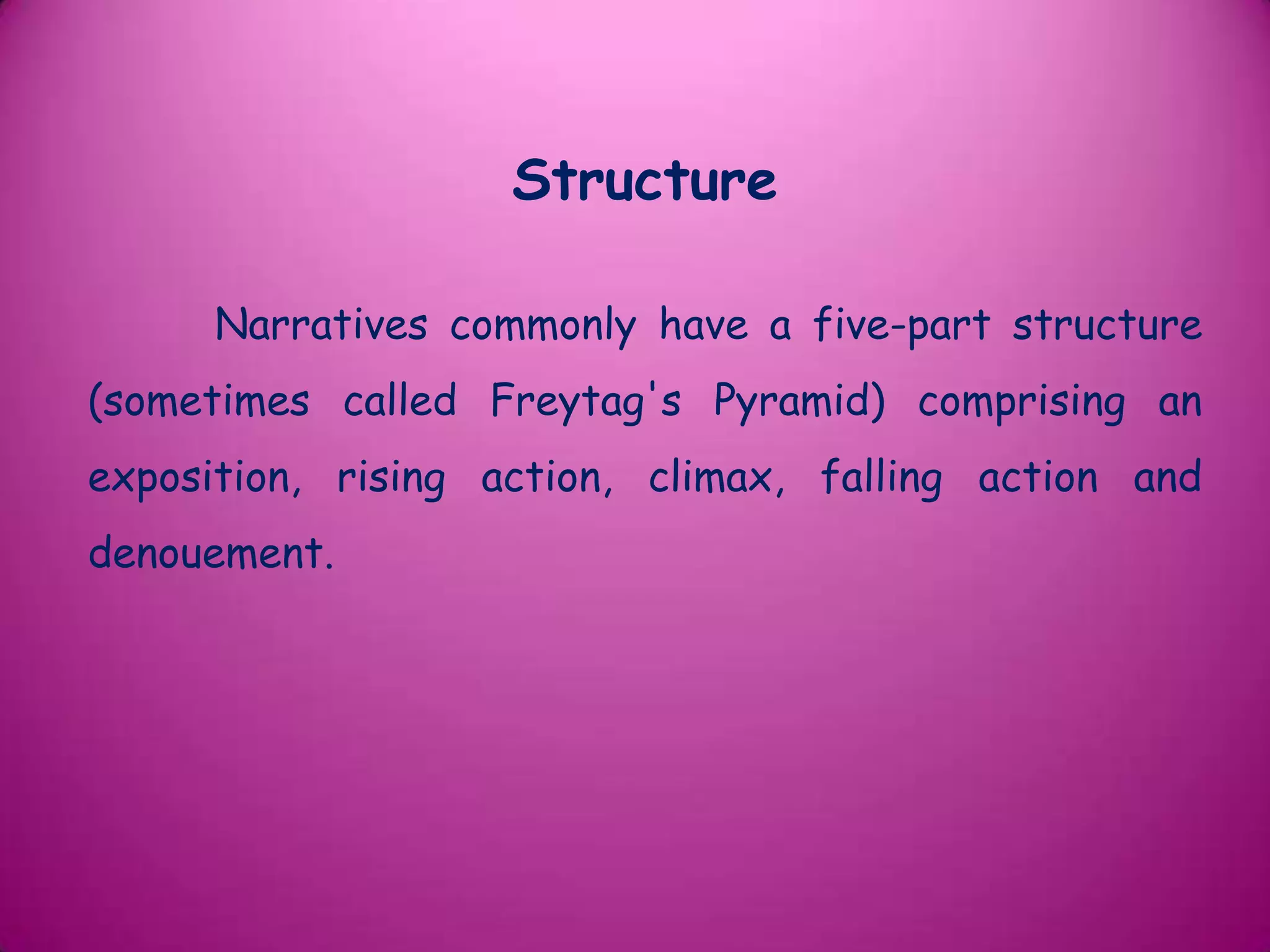 Structure

Narratives commonly have a five-part structure (sometimes called Freytag's Pyramid) comprising an exposition, rising action, climax, falling action and denouement.